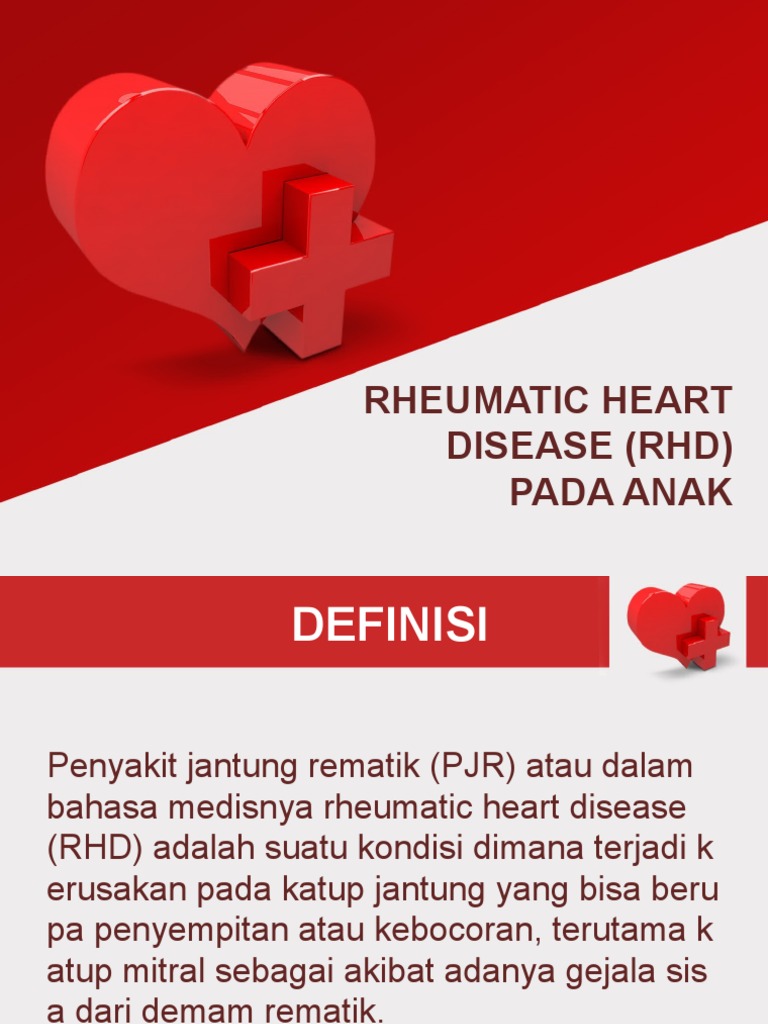 RHEUMATIC HEART DISEASE (RHD) PADA ANAK

DEFINISI

Penyakit jantung rematik (PJR) atau dalam bahasa medisnya rheumatic heart disease (RHD) adalah suatu kondisi dimana terjadi k erusakan pada katup jantung yang bisa beru pa penyempitan atau kebocoran, terutama k atup mitral sebagai akibat adanya gejala sis a dari demam rematik.